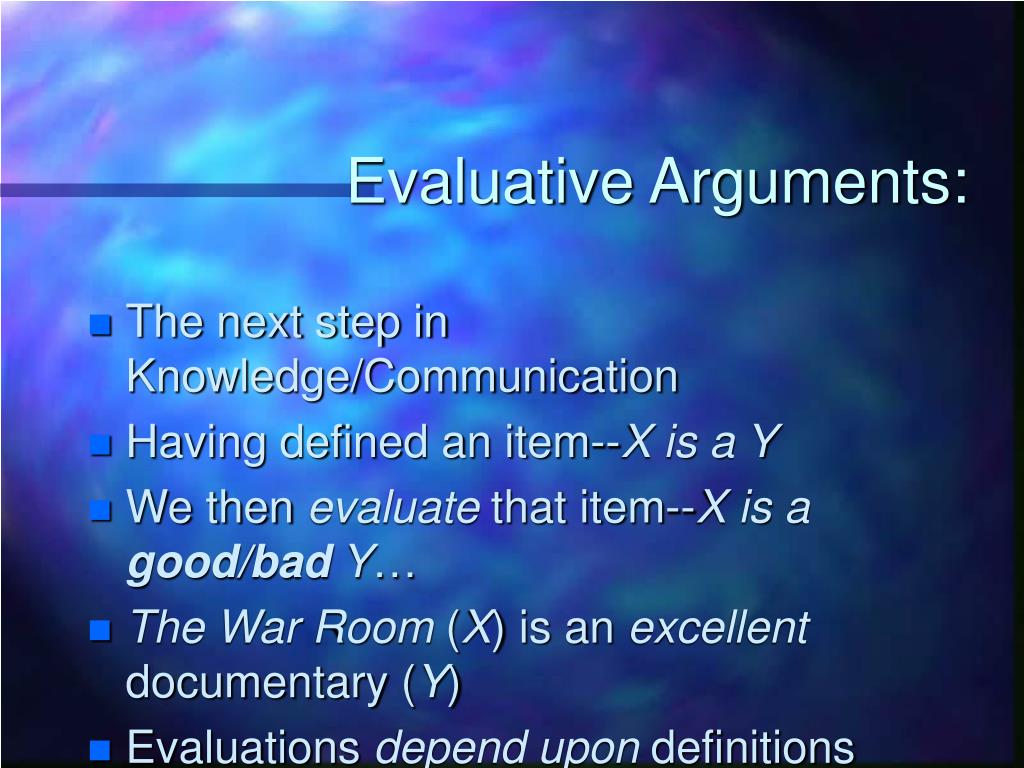 Evaluative Arguments:

The next step in Knowledge/Communication

Having defined an item--X is a Y

We then evaluate that item--X is a good/bad Y…

The War Room (X) is an excellent documentary (Y)

Evaluations depend upon definitions